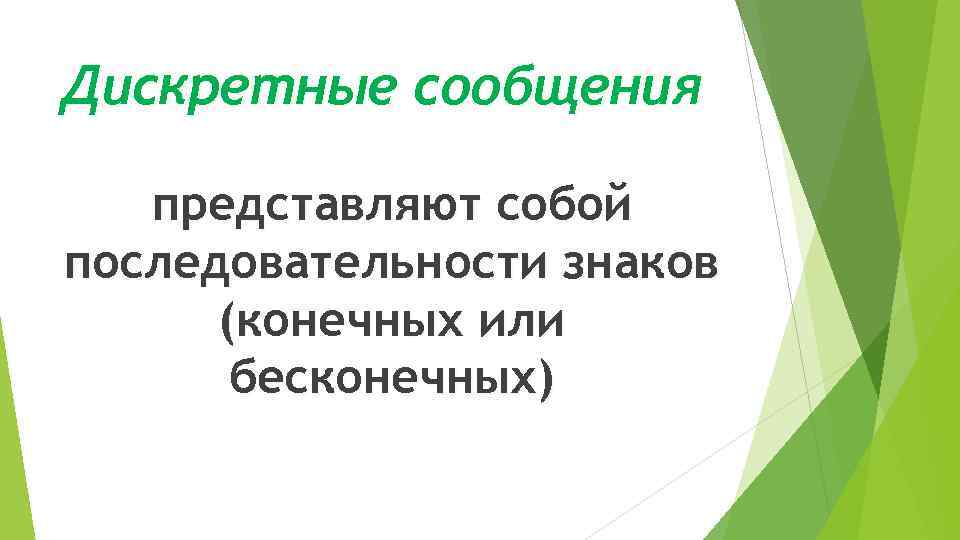 Дискретные сообщения

представляют собой последовательности знаков (конечных или бесконечных)